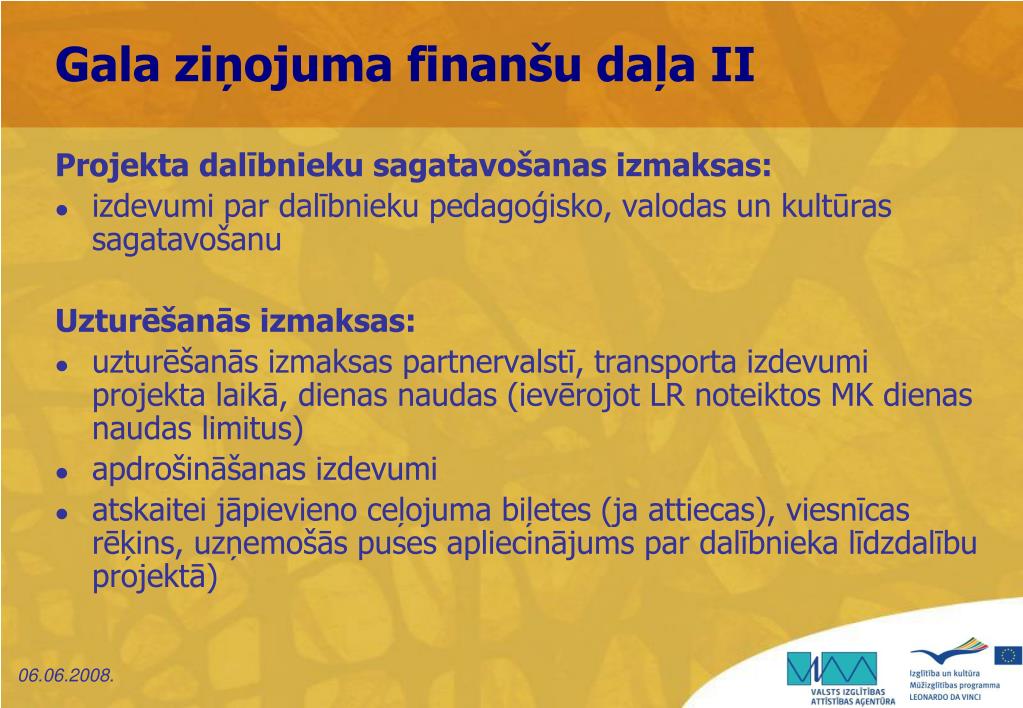 Gala ziņojuma finanšu daļa II

Projekta dalībnieku sagatavošanas izmaksas:

- izdevumi par dalībnieku pedagoģisko, valodas un kultūras sagatavošanu

Uzturēšanās izmaksas:

- uzturēšanās izmaksas partnervalstī, transporta izdevumi projekta laikā, dienas naudas (ievērojot LR noteiktos MK dienas naudas limitus)
- apdrošināšanas izdevumi
- atskaitei jāpievieno ceļojuma biļetes (ja attiecas), viesnīcas rēķins, uzņemošās puses apliecinājums par dalībnieka līdzdalību projektā)

06.06.2008.

VALSTS IZGLĪTĪBAS ATTĪSTĪBAS AĢENTŪRA

Izglītība un kultūra
Mūžizglītības programma
LEONARDO DA VINCI